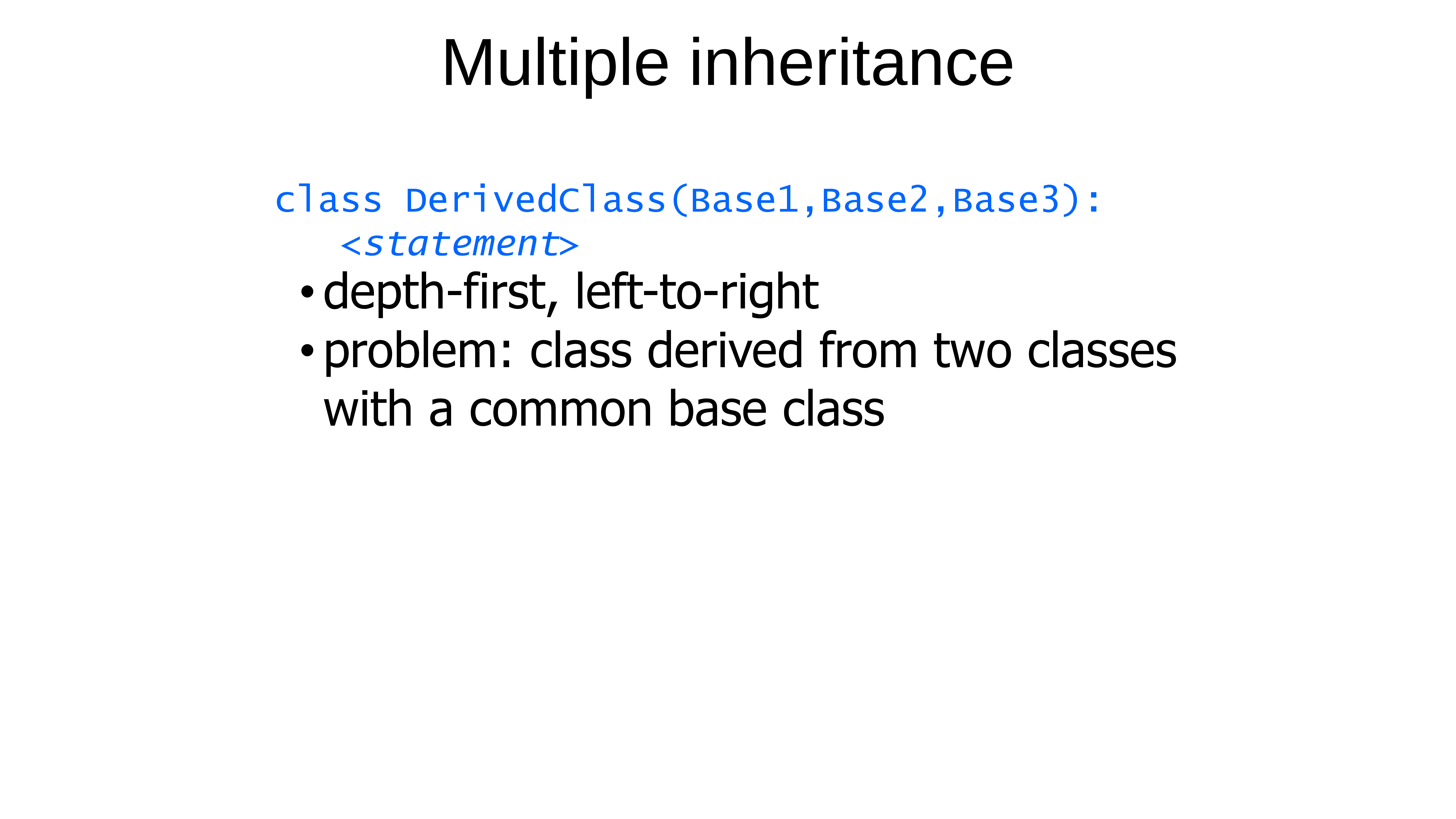 Multiple inheritance

class DerivedClass(Base1,Base2,Base3):
   <statement>

• depth-first, left-to-right
• problem: class derived from two classes with a common base class